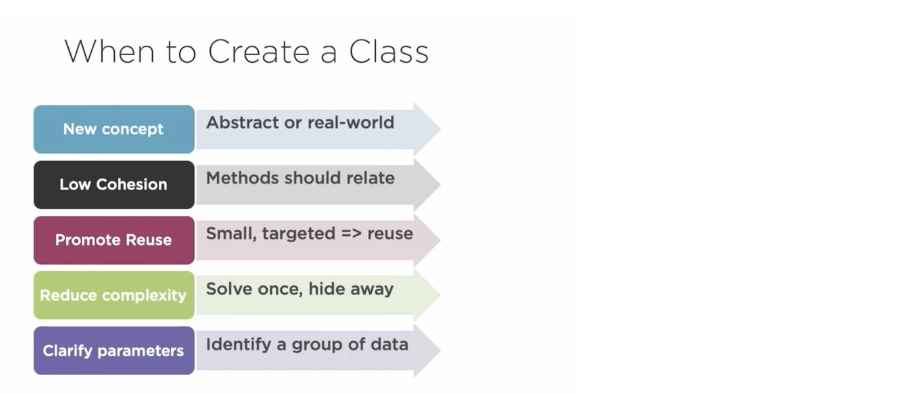 When to Create a Class

New concept
Abstract or real-world

Low Cohesion
Methods should relate

Promote Reuse
Small, targeted => reuse

Reduce complexity
Solve once, hide away

Clarify parameters
Identify a group of data